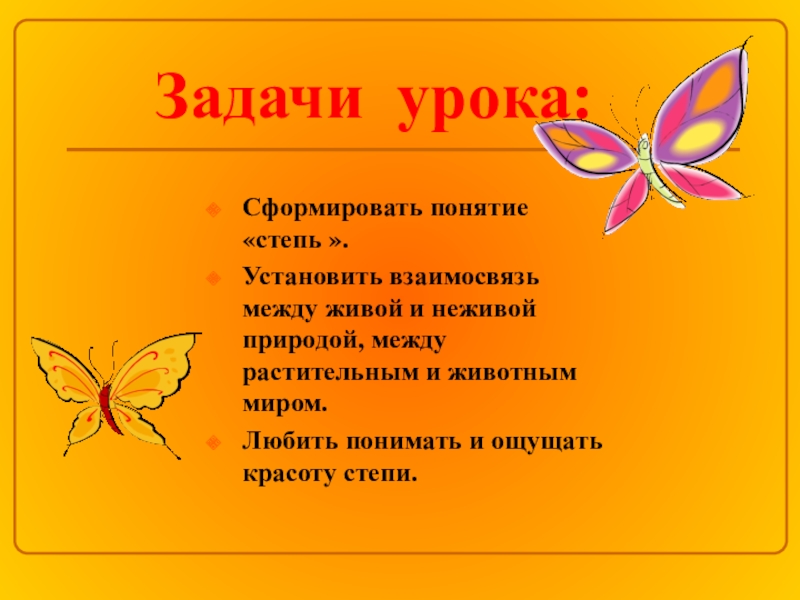 Задачи урока:

Сформировать понятие «степь ».

Установить взаимосвязь между живой и неживой природой, между растительным и животным миром.

Любить понимать и ощущать красоту степи.